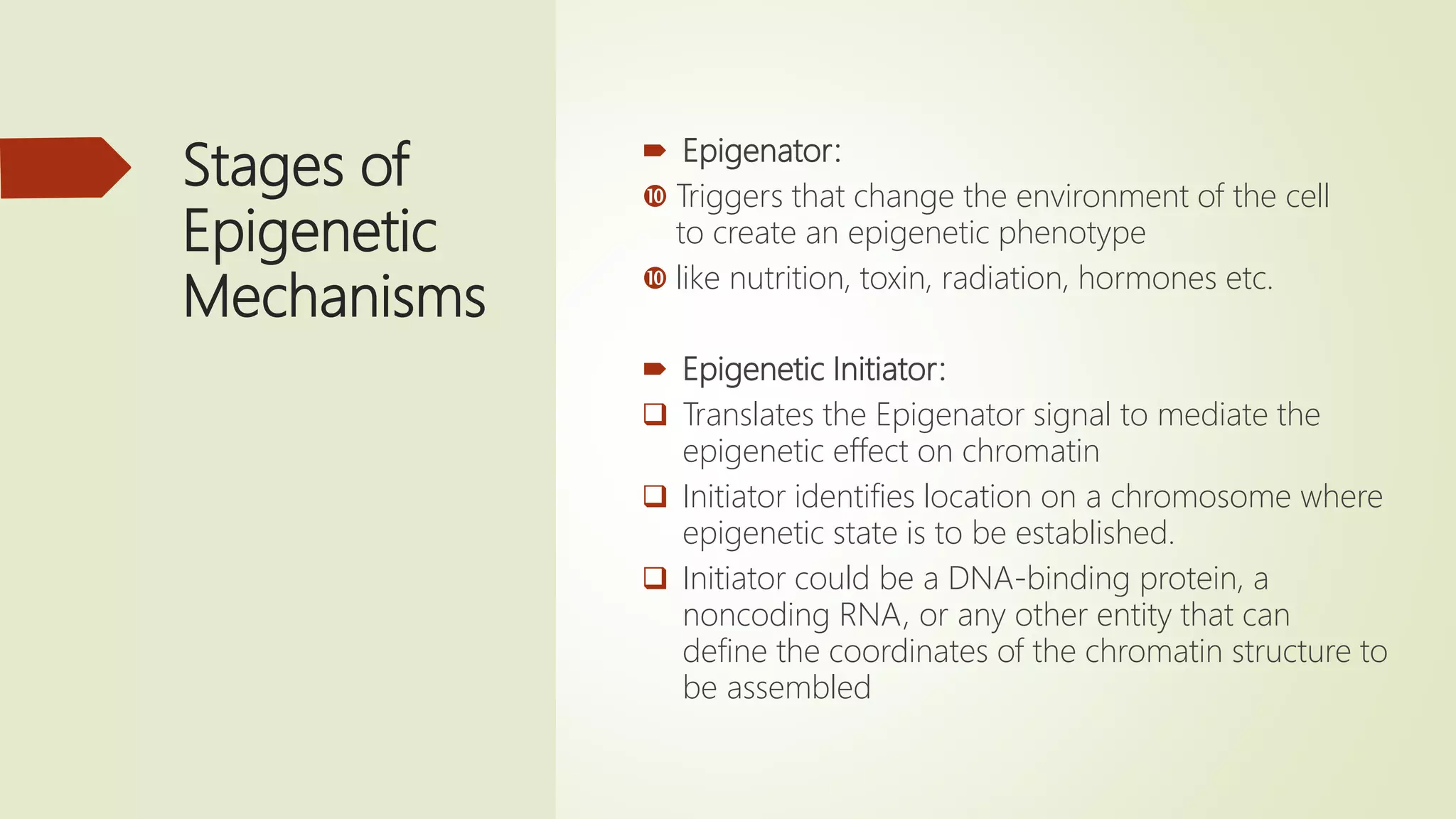 Stages of Epigenetic Mechanisms

Epigenator:

❿ Triggers that change the environment of the cell to create an epigenetic phenotype

❿ like nutrition, toxin, radiation, hormones etc.

Epigenetic Initiator:

❑ Translates the Epigenator signal to mediate the epigenetic effect on chromatin

❑ Initiator identifies location on a chromosome where epigenetic state is to be established.

❑ Initiator could be a DNA-binding protein, a noncoding RNA, or any other entity that can define the coordinates of the chromatin structure to be assembled